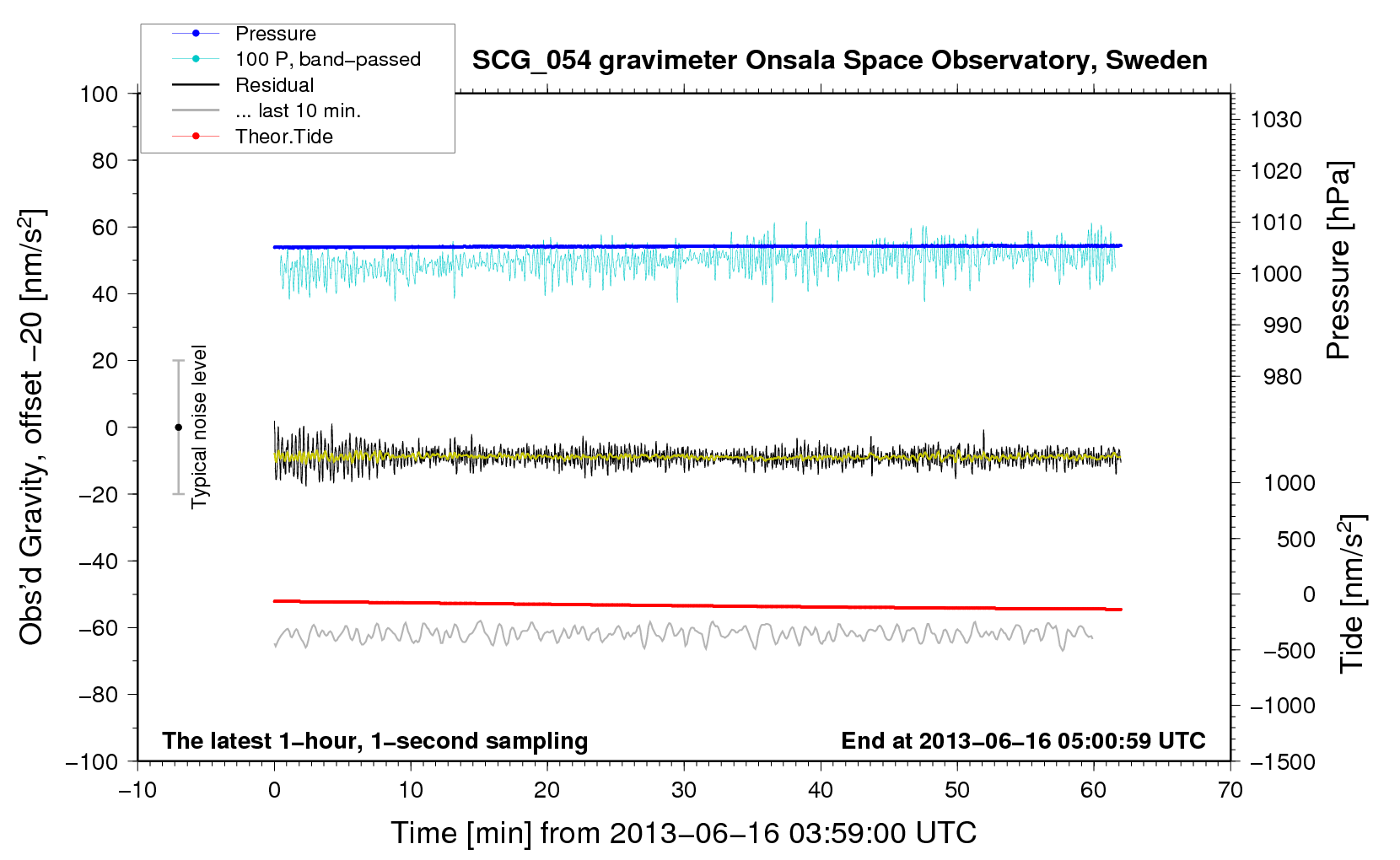 Pressure
100 P, band−passed
Residual
... last 10 min.
Theor.Tide

SCG_054 gravimeter Onsala Space Observatory, Sweden

Obs'd Gravity, offset −20 [nm/s$^2$]
100
80
60
40
20
0
−20
−40
−60
−80
−100

Typical noise level

1030
1020
1010
1000
990
980
Pressure [hPa]

1000
500
0
−500
−1000
−1500
Tide [nm/s$^2$]

The latest 1−hour, 1−second sampling
End at 2013−06−16 05:00:59 UTC

−10
0
10
20
30
40
50
60
70
Time [min] from 2013−06−16 03:59:00 UTC